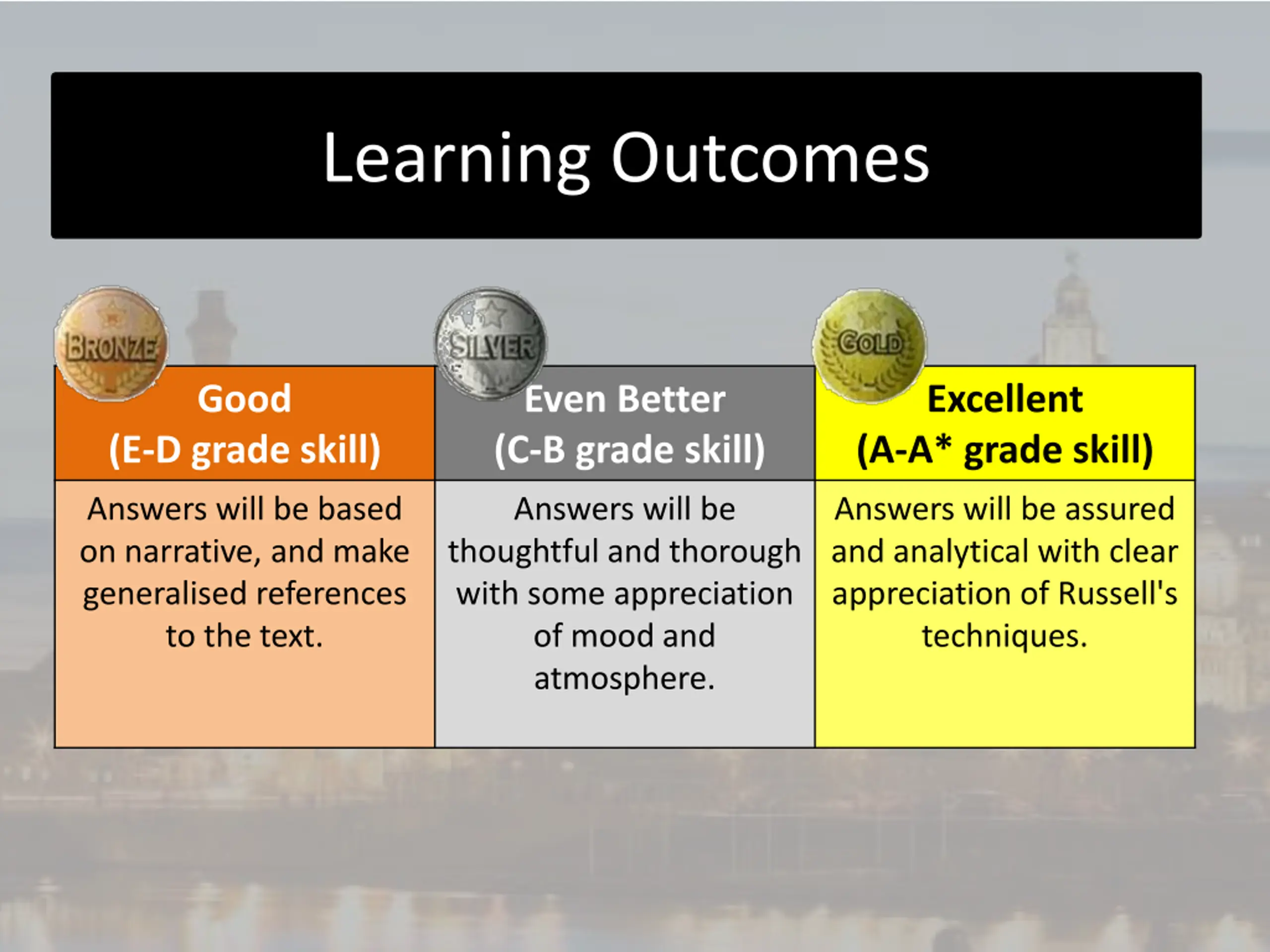 Learning Outcomes

BRONZE SILVER GOLD

| Good (E-D grade skill) | Even Better (C-B grade skill) | Excellent (A-A* grade skill) |
|---|---|---|
| Answers will be based on narrative, and make generalised references to the text. | Answers will be thoughtful and thorough with some appreciation of mood and atmosphere. | Answers will be assured and analytical with clear appreciation of Russell's techniques. |